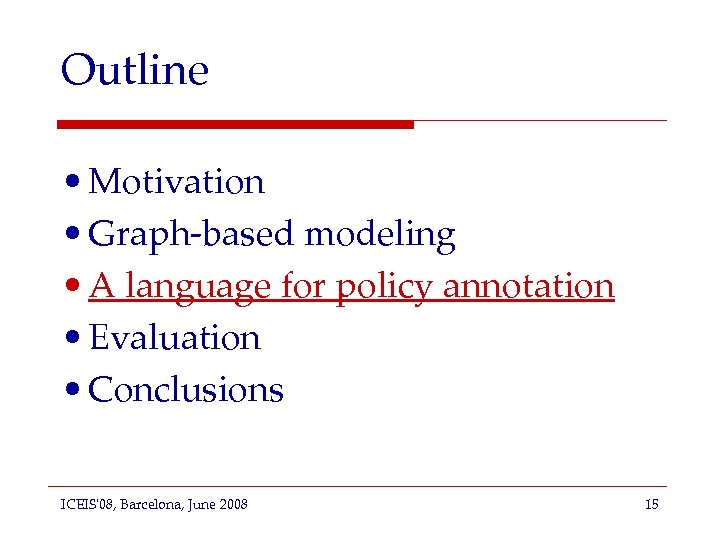 Outline

• Motivation
• Graph-based modeling
• A language for policy annotation
• Evaluation
• Conclusions

ICEIS'08, Barcelona, June 2008

15